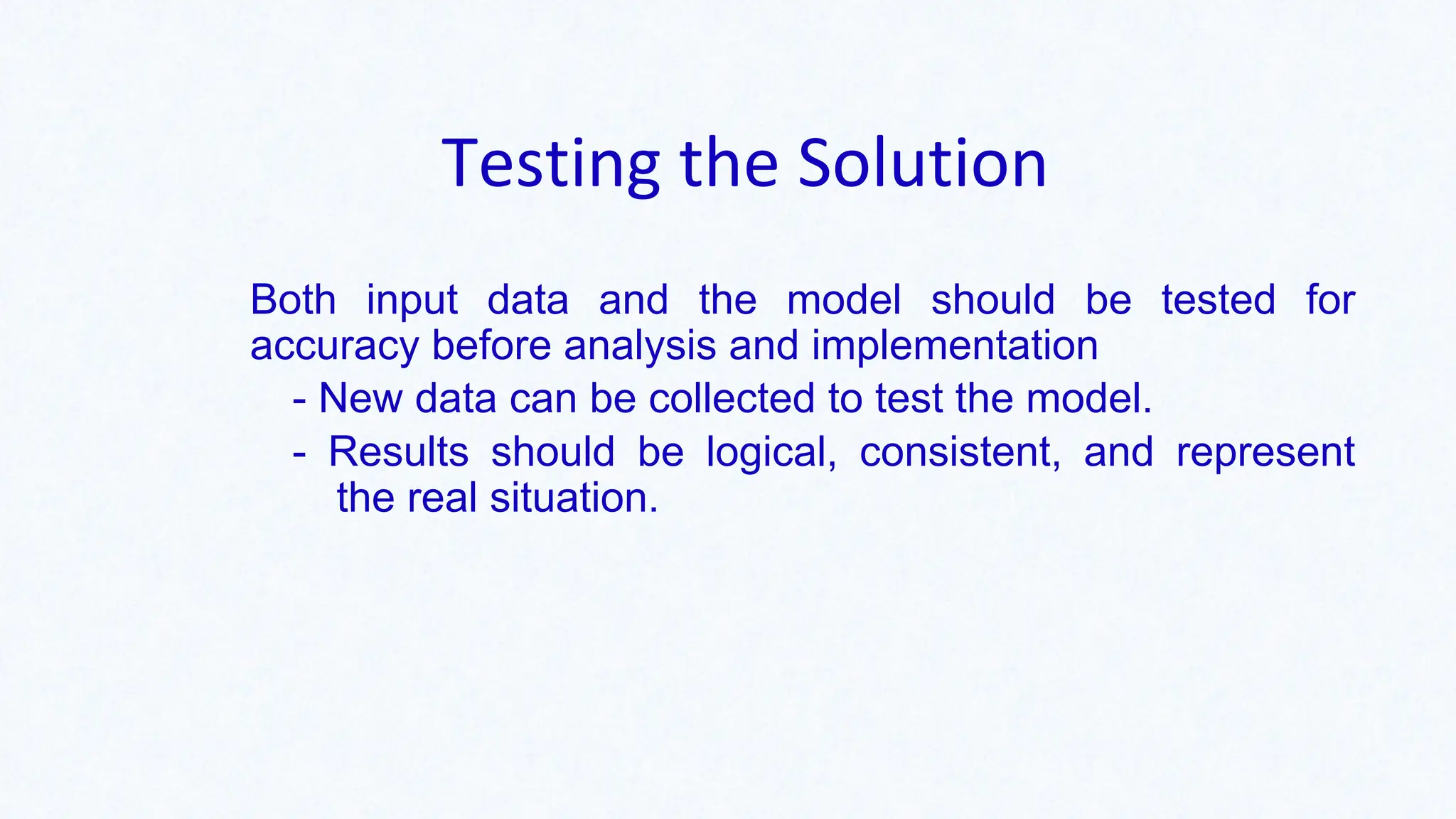 Testing the Solution

Both input data and the model should be tested for accuracy before analysis and implementation

- New data can be collected to test the model.

- Results should be logical, consistent, and represent the real situation.